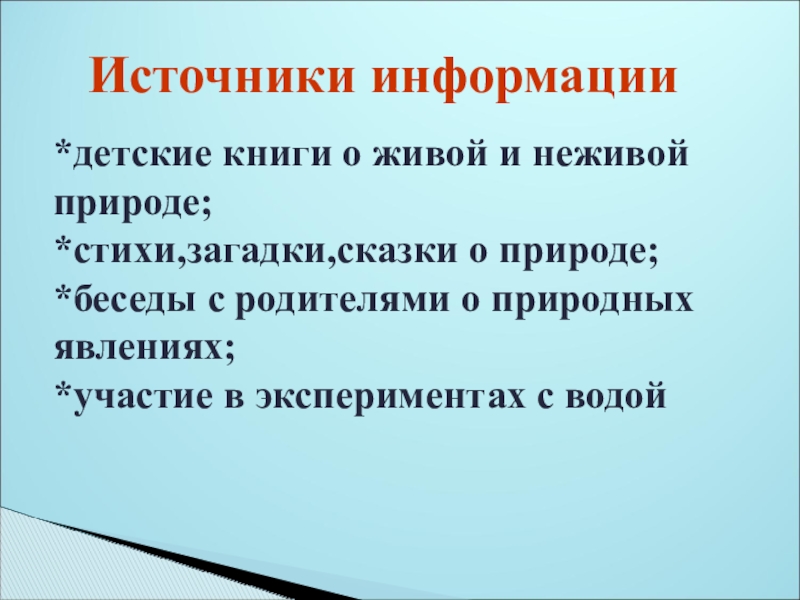 Источники информации

*детские книги о живой и неживой природе;
*стихи,загадки,сказки о природе;
*беседы с родителями о природных явлениях;
*участие в экспериментах с водой